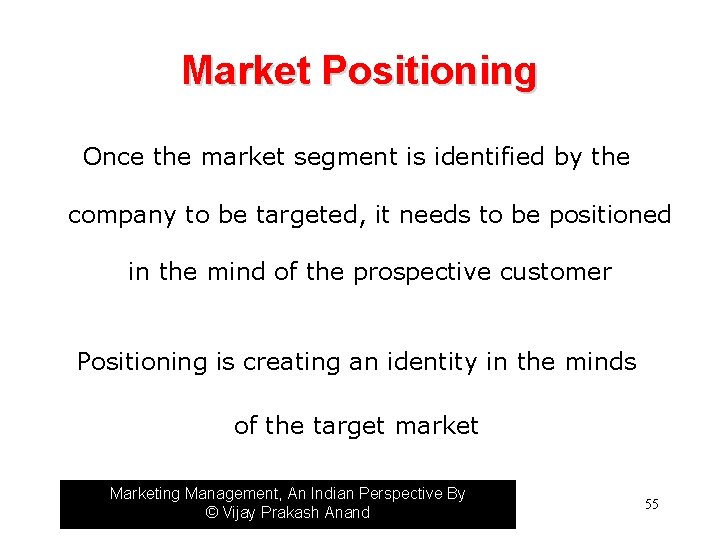 Market Positioning

Once the market segment is identified by the company to be targeted, it needs to be positioned in the mind of the prospective customer

Positioning is creating an identity in the minds of the target market

Marketing Management, An Indian Perspective By
© Vijay Prakash Anand

55